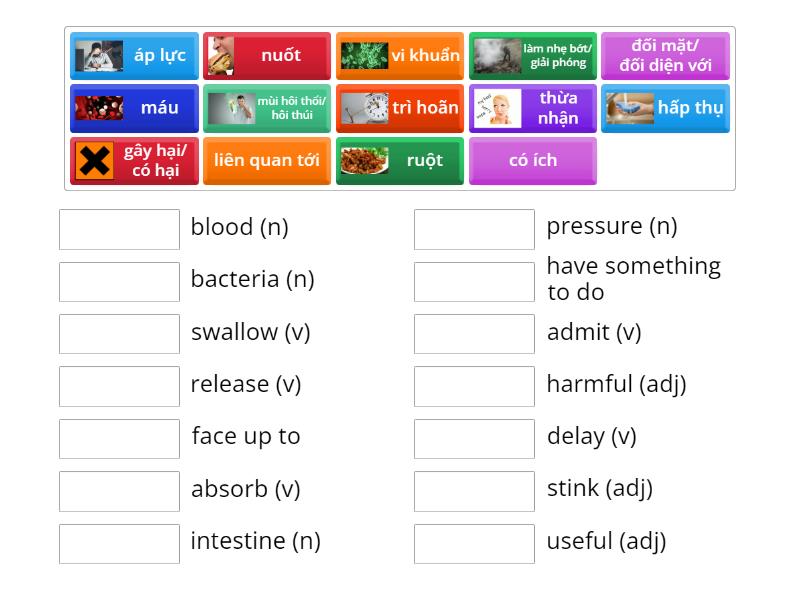 áp lực

nuốt

vi khuẩn

làm nhẹ bớt/ giải phóng

đối mặt/ đối diện với

máu

mùi hôi thối/ hôi thúi

trì hoãn

thừa nhận

hấp thụ

gây hại/ có hại

liên quan tới

ruột

có ích

blood (n)

bacteria (n)

swallow (v)

release (v)

face up to

absorb (v)

intestine (n)

pressure (n)

have something to do

admit (v)

harmful (adj)

delay (v)

stink (adj)

useful (adj)